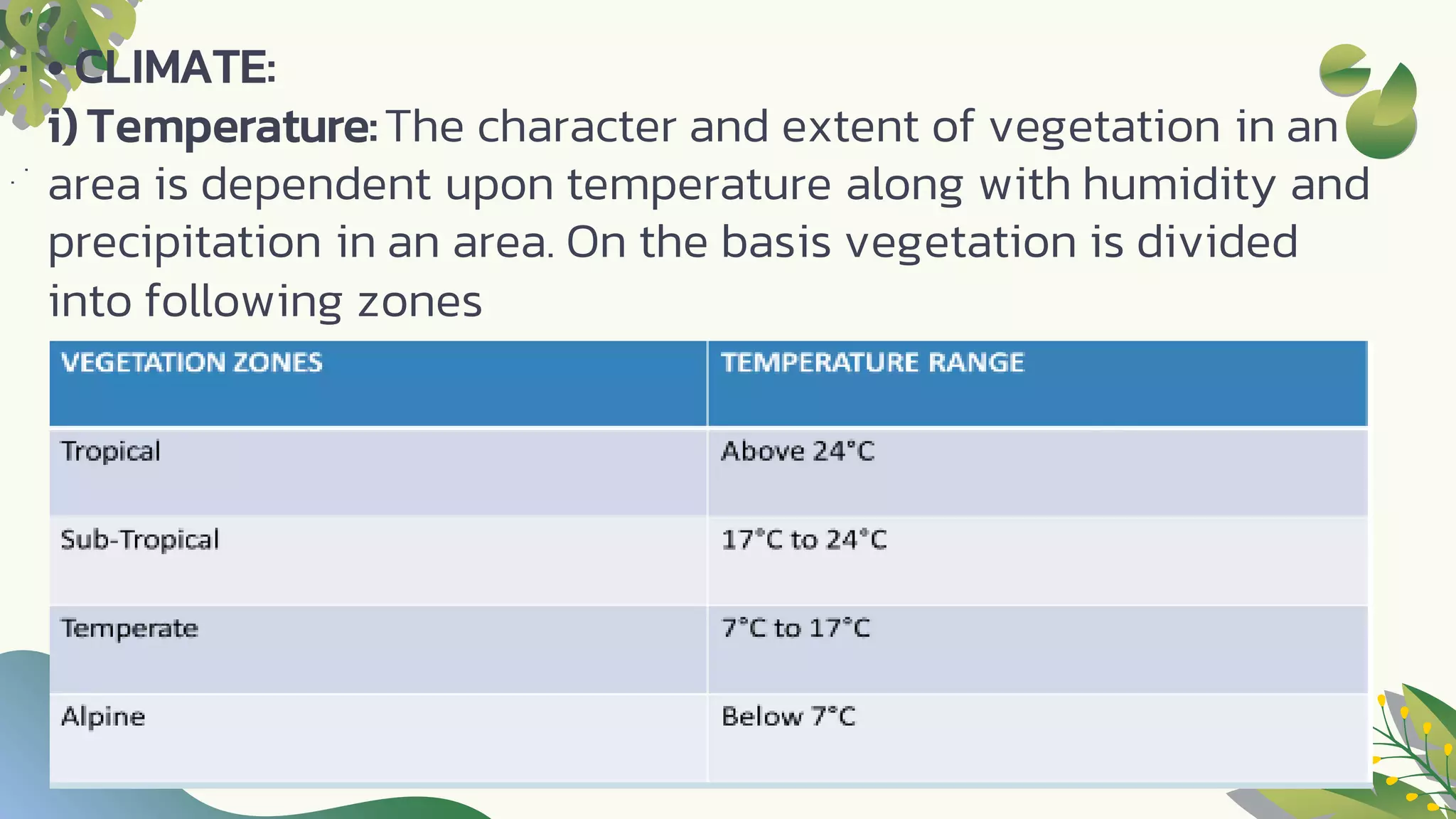 • CLIMATE:

i) Temperature: The character and extent of vegetation in an area is dependent upon temperature along with humidity and precipitation in an area. On the basis vegetation is divided into following zones

| VEGETATION ZONES | TEMPERATURE RANGE |
|---|---|
| Tropical | Above 24°C |
| Sub-Tropical | 17°C to 24°C |
| Temperate | 7°C to 17°C |
| Alpine | Below 7°C |